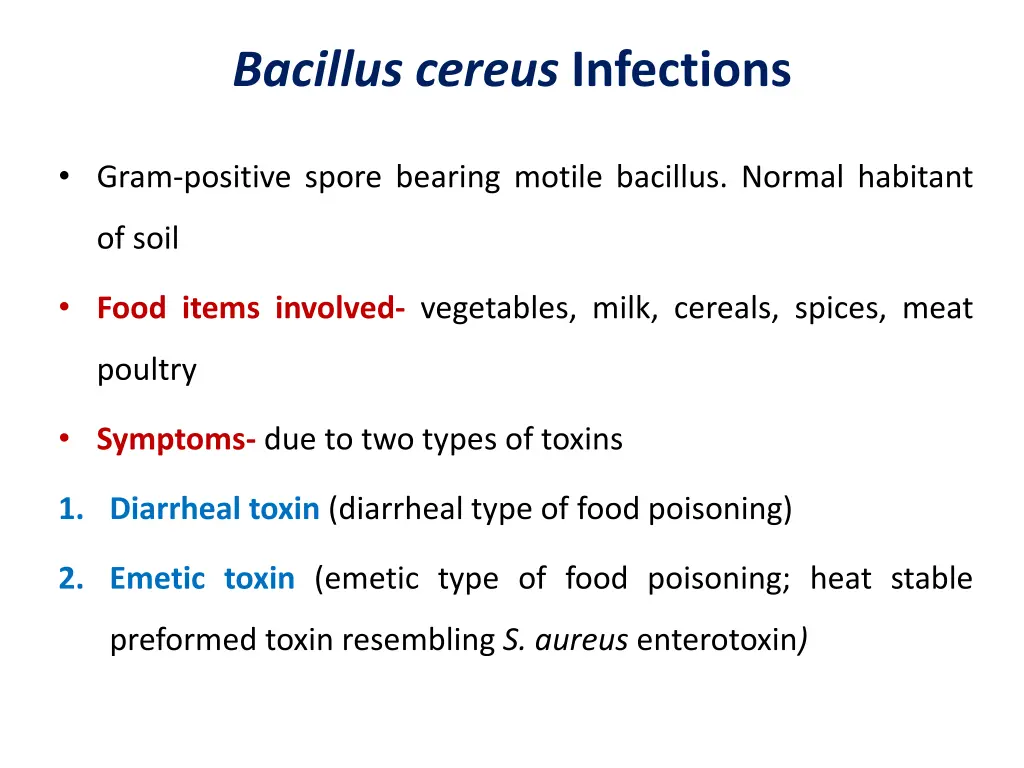 Bacillus cereus Infections

• Gram-positive spore bearing motile bacillus. Normal habitant of soil

• Food items involved- vegetables, milk, cereals, spices, meat poultry

• Symptoms- due to two types of toxins

1. Diarrheal toxin (diarrheal type of food poisoning)

2. Emetic toxin (emetic type of food poisoning; heat stable preformed toxin resembling S. aureus enterotoxin)